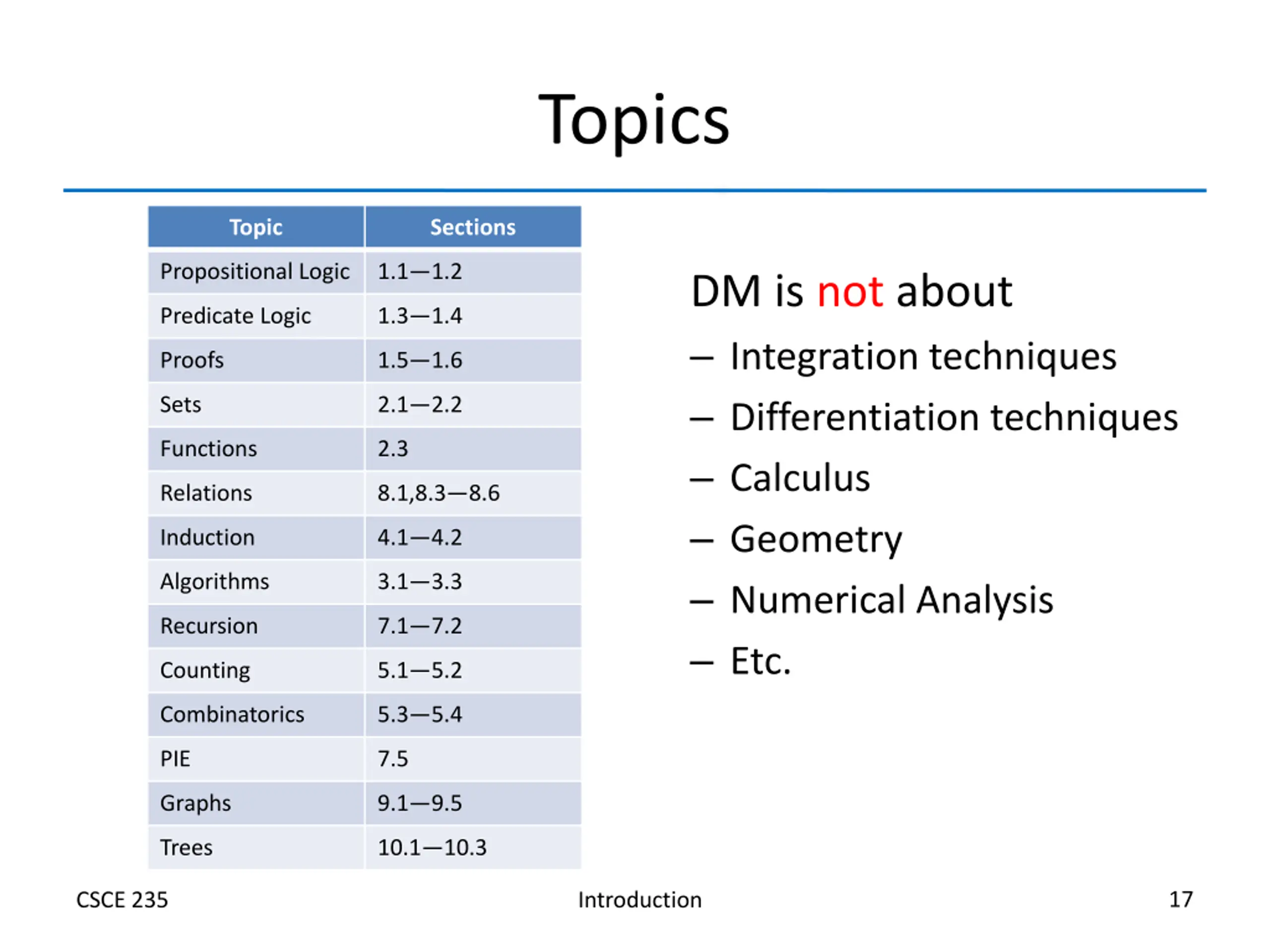 Topics

| Topic | Sections |
|---|---|
| Propositional Logic | 1.1—1.2 |
| Predicate Logic | 1.3—1.4 |
| Proofs | 1.5—1.6 |
| Sets | 2.1—2.2 |
| Functions | 2.3 |
| Relations | 8.1,8.3—8.6 |
| Induction | 4.1—4.2 |
| Algorithms | 3.1—3.3 |
| Recursion | 7.1—7.2 |
| Counting | 5.1—5.2 |
| Combinatorics | 5.3—5.4 |
| PIE | 7.5 |
| Graphs | 9.1—9.5 |
| Trees | 10.1—10.3 |

DM is not about
– Integration techniques
– Differentiation techniques
– Calculus
– Geometry
– Numerical Analysis
– Etc.

CSCE 235 Introduction 17